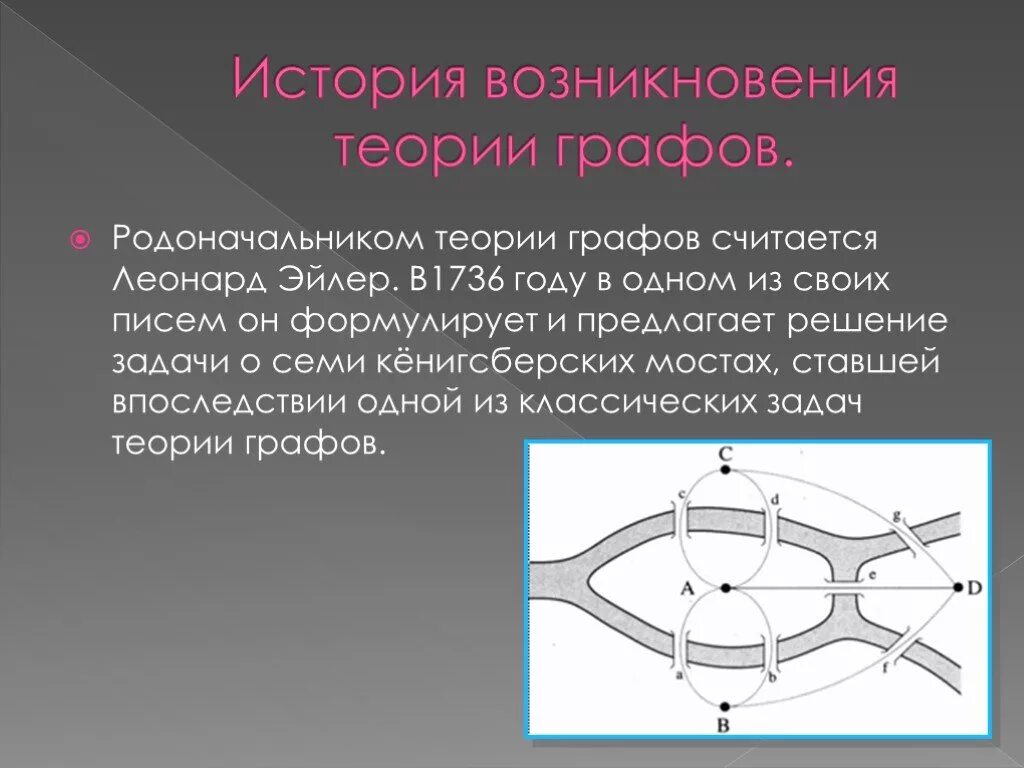 История возникновения теории графов.

Родоначальником теории графов считается Леонард Эйлер. В1736 году в одном из своих писем он формулирует и предлагает решение задачи о семи кёнигсберских мостах, ставшей впоследствии одной из классических задач теории графов.

C
c
d
g
A
e
D
a
b
f
B